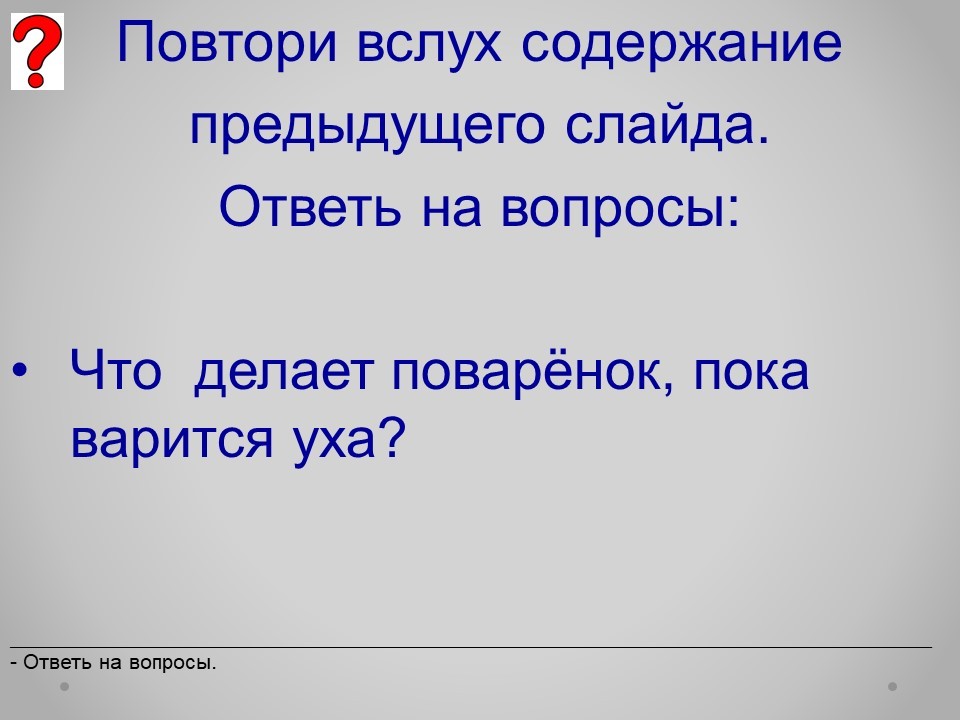 ?

Повтори вслух содержание предыдущего слайда.
Ответь на вопросы:

• Что делает поварёнок, пока варится уха?

- Ответь на вопросы.